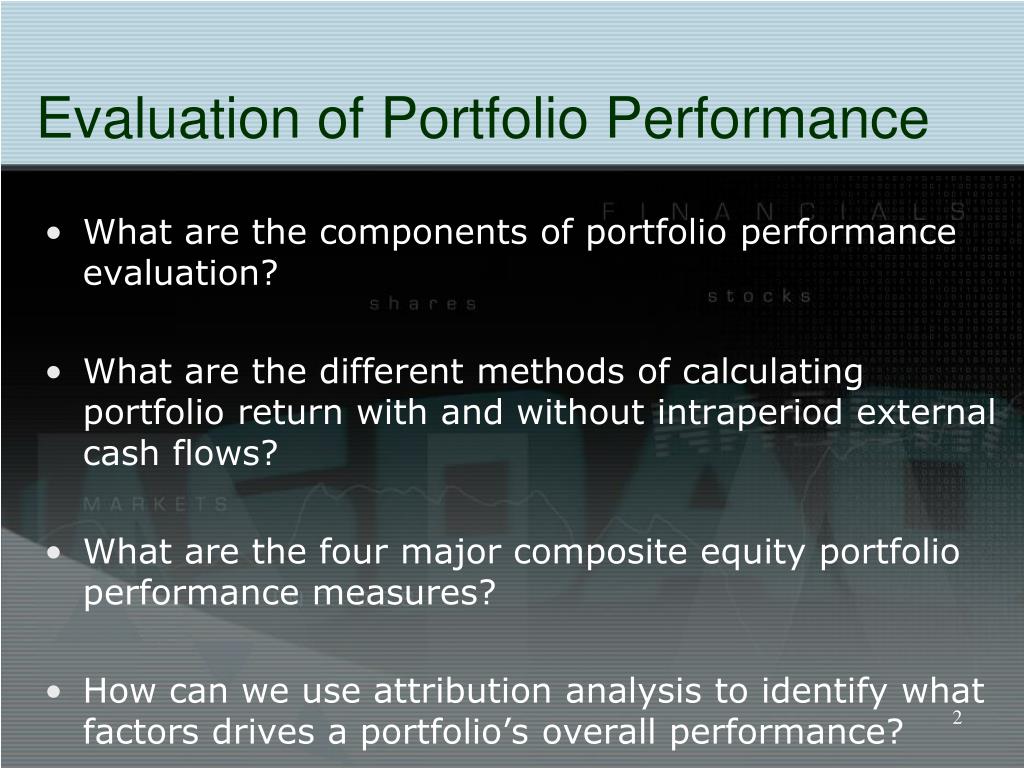 Evaluation of Portfolio Performance

FINANCIALS

shares

stocks

MARKETS

• What are the components of portfolio performance evaluation?

• What are the different methods of calculating portfolio return with and without intraperiod external cash flows?

• What are the four major composite equity portfolio performance measures?

• How can we use attribution analysis to identify what factors drives a portfolio's overall performance?

2